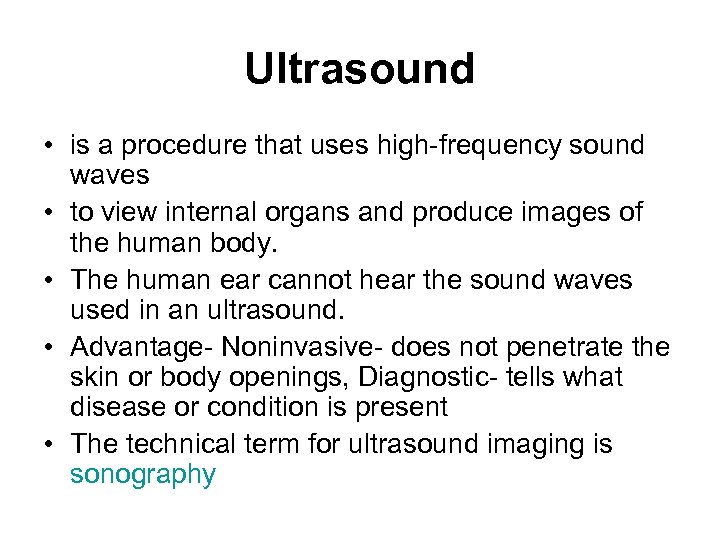 Ultrasound

• is a procedure that uses high-frequency sound waves

• to view internal organs and produce images of the human body.

• The human ear cannot hear the sound waves used in an ultrasound.

• Advantage- Noninvasive- does not penetrate the skin or body openings, Diagnostic- tells what disease or condition is present

• The technical term for ultrasound imaging is sonography